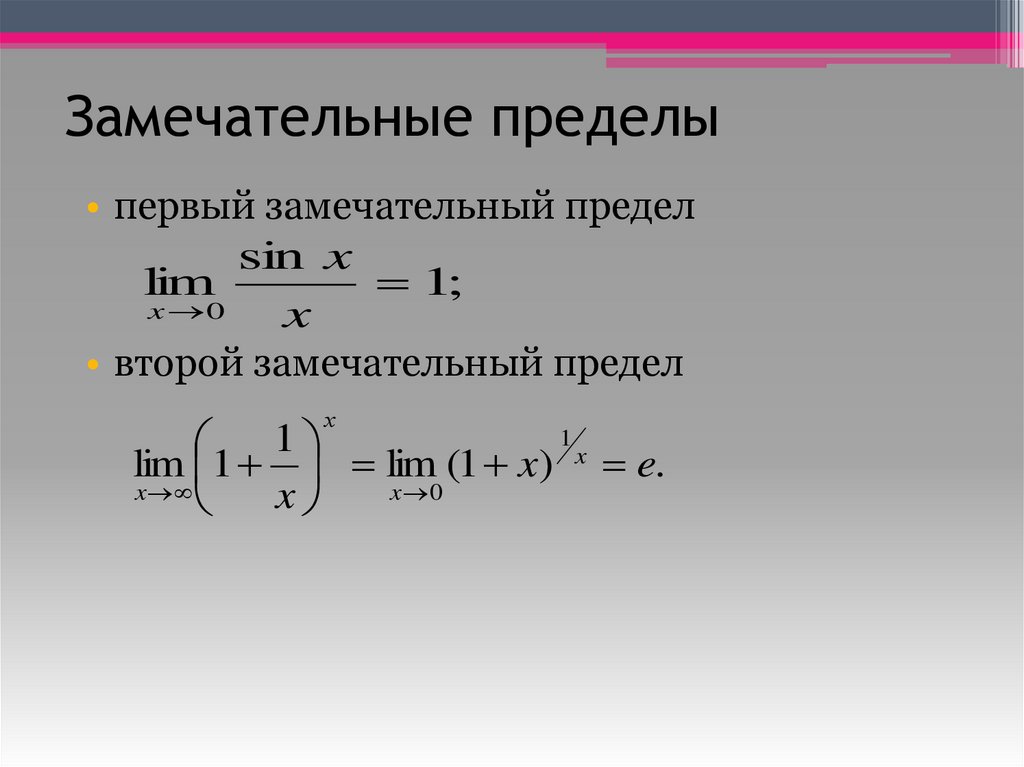 Замечательные пределы

• первый замечательный предел

$\lim_{x \to 0} \frac{\sin x}{x} = 1;$

• второй замечательный предел

$\lim_{x \to \infty} \left(1 + \frac{1}{x}\right)^x = \lim_{x \to 0} (1 + x)^{1/x} = e.$